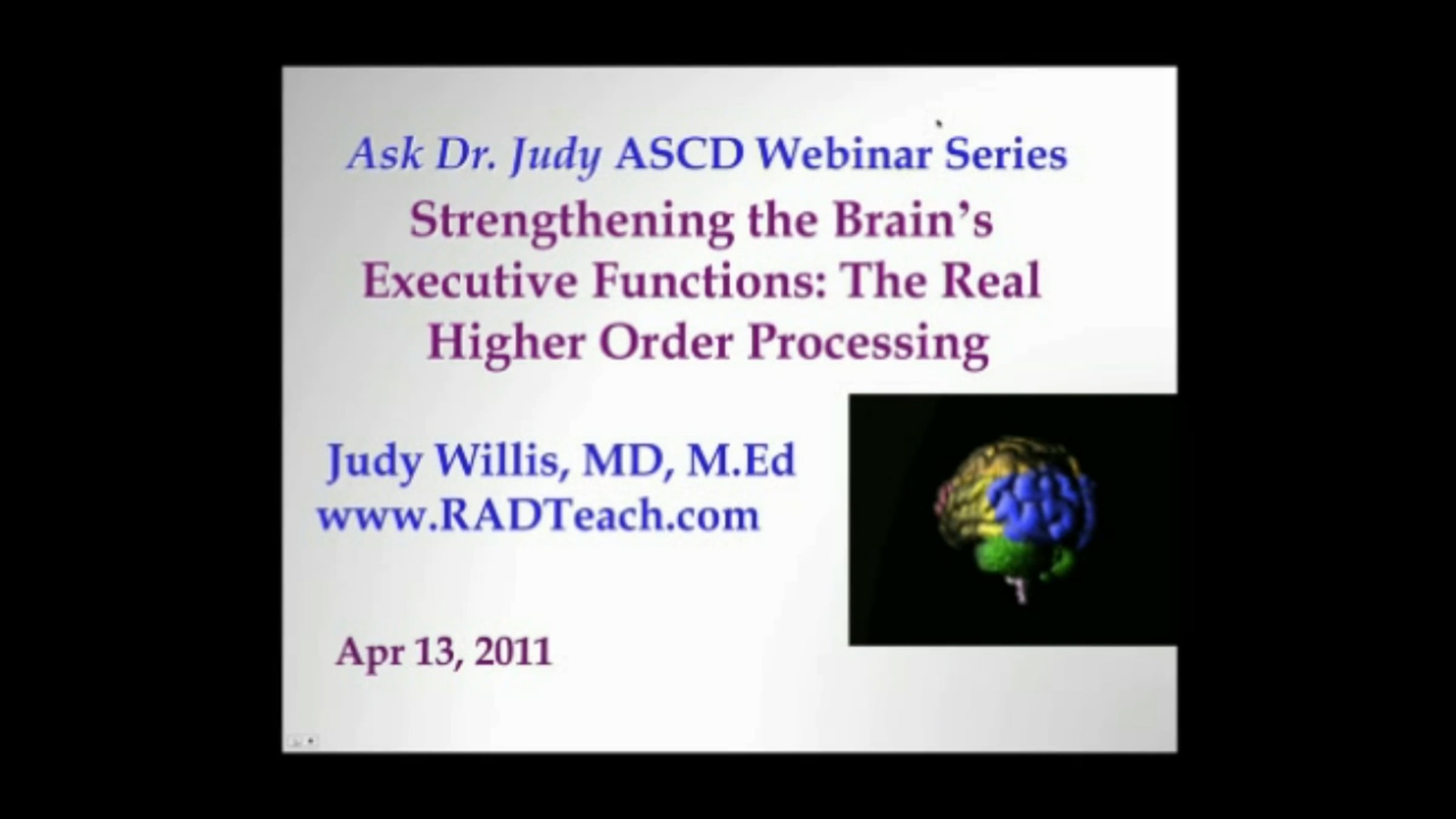 Ask Dr. Judy ASCD Webinar Series

Strengthening the Brain's Executive Functions: The Real Higher Order Processing

Judy Willis, MD, M.Ed
www.RADTeach.com

Apr 13, 2011